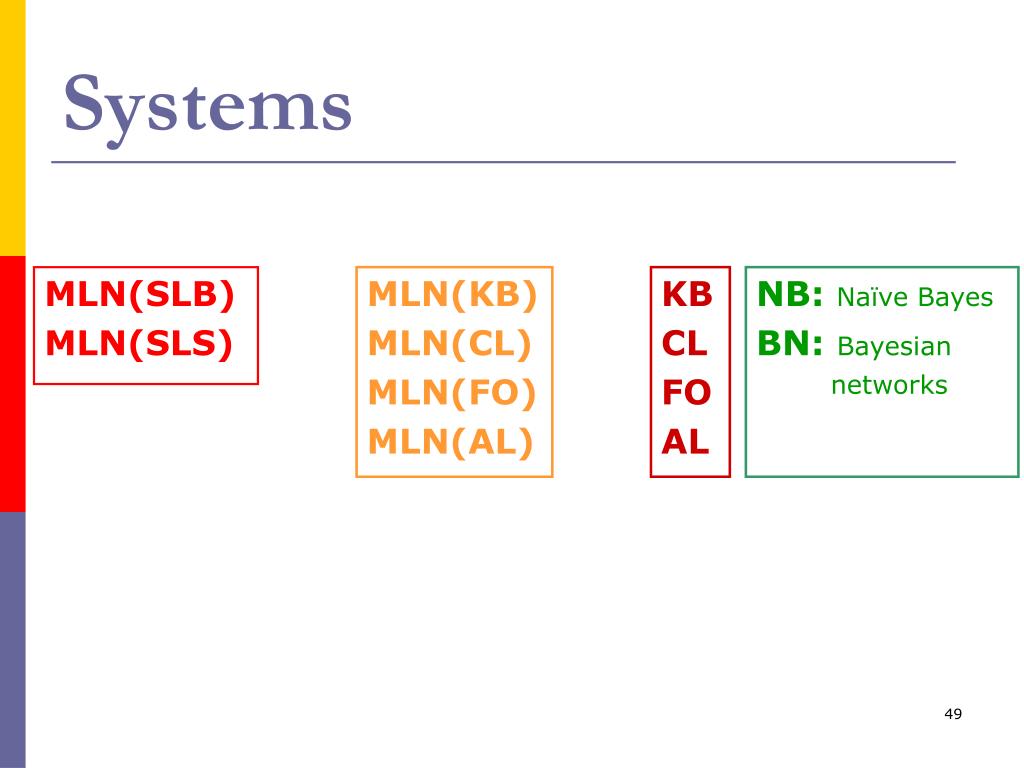 Systems

MLN(SLB)
MLN(SLS)

MLN(KB)
MLN(CL)
MLN(FO)
MLN(AL)

KB
CL
FO
AL

NB: Naïve Bayes
BN: Bayesian networks

49